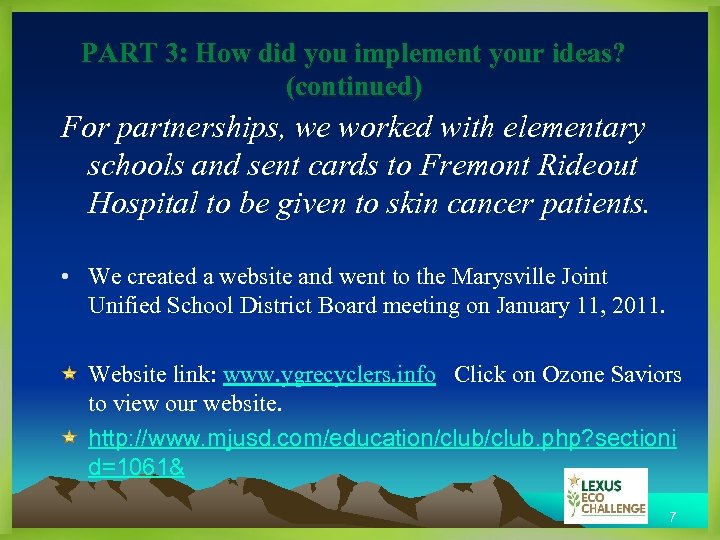 PART 3: How did you implement your ideas? (continued)

For partnerships, we worked with elementary schools and sent cards to Fremont Rideout Hospital to be given to skin cancer patients.

• We created a website and went to the Marysville Joint Unified School District Board meeting on January 11, 2011.

★ Website link: www.ygrecyclers.info Click on Ozone Saviors to view our website.

★ http://www.mjusd.com/education/club/club.php?sectionid=1061&

LEXUS ECO CHALLENGE

7